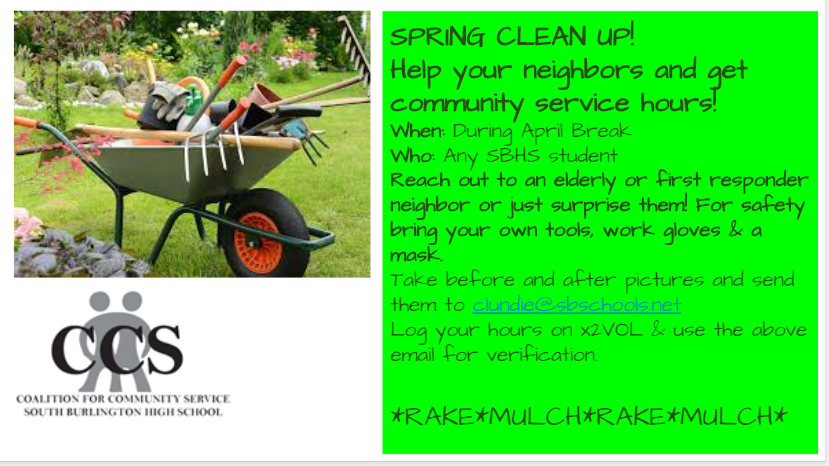 CCS
COALITION FOR COMMUNITY SERVICE
SOUTH BURLINGTON HIGH SCHOOL

SPRING CLEAN UP!
Help your neighbors and get community service hours!

When: During April Break
Who: Any SBHS student
Reach out to an elderly or first responder neighbor or just surprise them! For safety bring your own tools, work gloves & a mask.
Take before and after pictures and send them to clundie@sbschools.net
Log your hours on x2VOL & use the above email for verification.

*RAKE*MULCH*RAKE*MULCH*